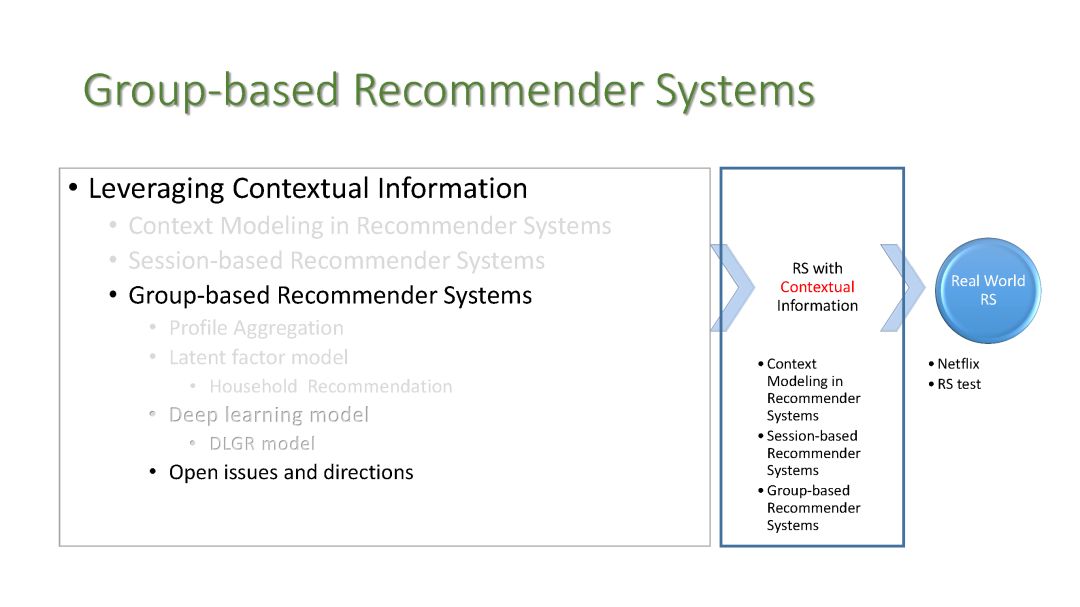 Group-based Recommender Systems

• Leveraging Contextual Information
  • Context Modeling in Recommender Systems
  • Session-based Recommender Systems
  • Group-based Recommender Systems
    • Profile Aggregation
    • Latent factor model
      • Household Recommendation
    • Deep learning model
      • DLGR model
    • Open issues and directions

RS with Contextual Information

• Context Modeling in Recommender Systems
• Session-based Recommender Systems
• Group-based Recommender Systems

Real World RS

• Netflix
• RS test